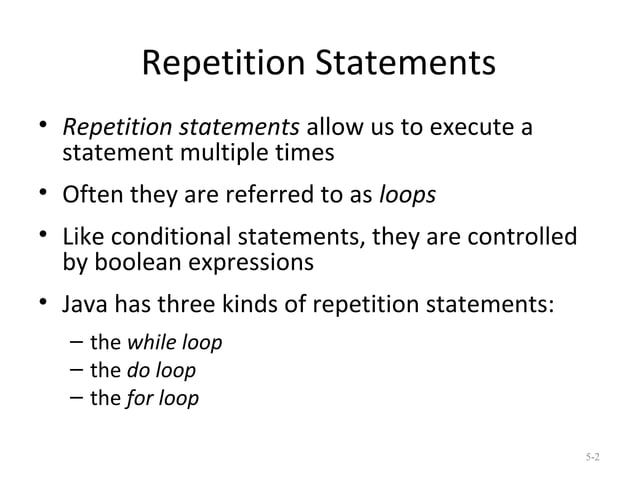 Repetition Statements

• Repetition statements allow us to execute a statement multiple times

• Often they are referred to as loops

• Like conditional statements, they are controlled by boolean expressions

• Java has three kinds of repetition statements:

– the while loop
– the do loop
– the for loop

5-2